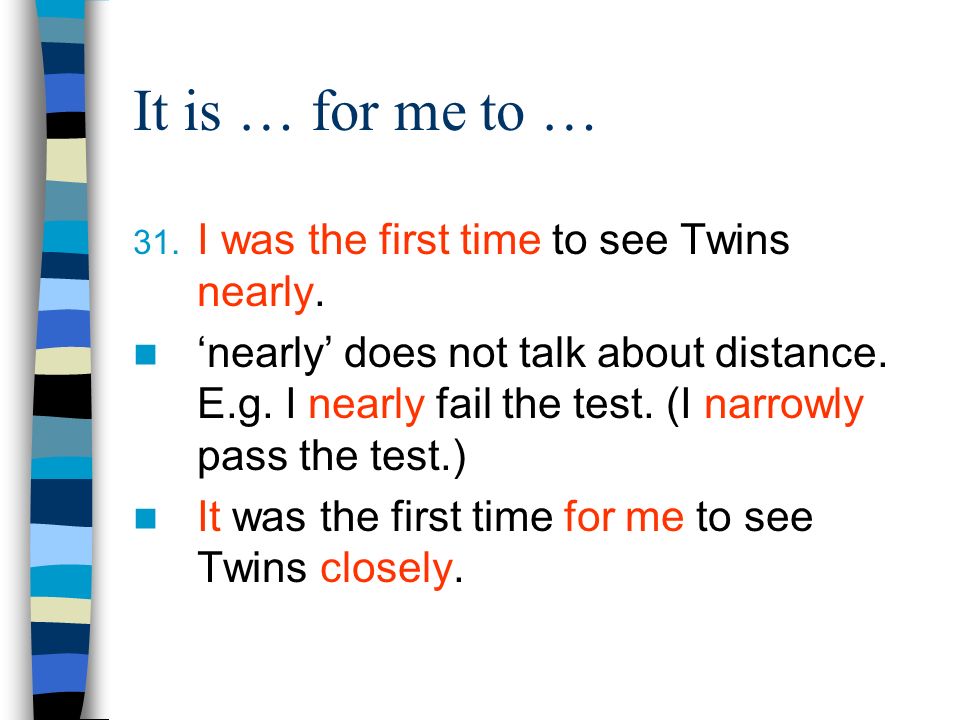 It is … for me to …

31. I was the first time to see Twins nearly.

‘nearly’ does not talk about distance. E.g. I nearly fail the test. (I narrowly pass the test.)

It was the first time for me to see Twins closely.